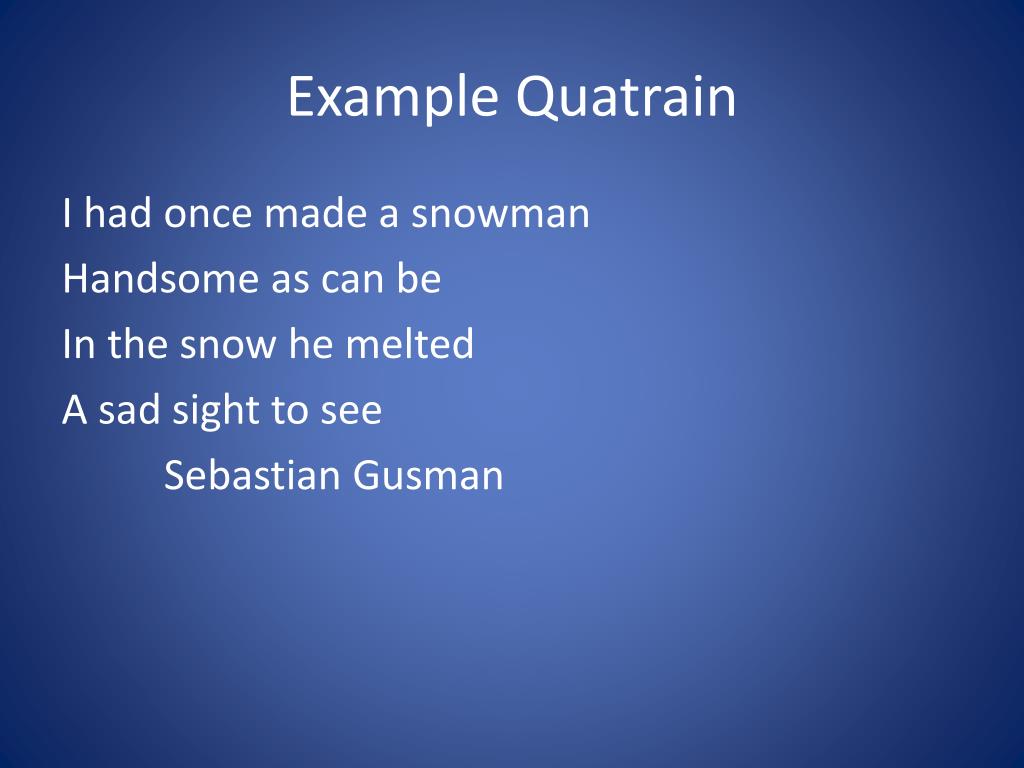 Example Quatrain

I had once made a snowman
Handsome as can be
In the snow he melted
A sad sight to see
Sebastian Gusman